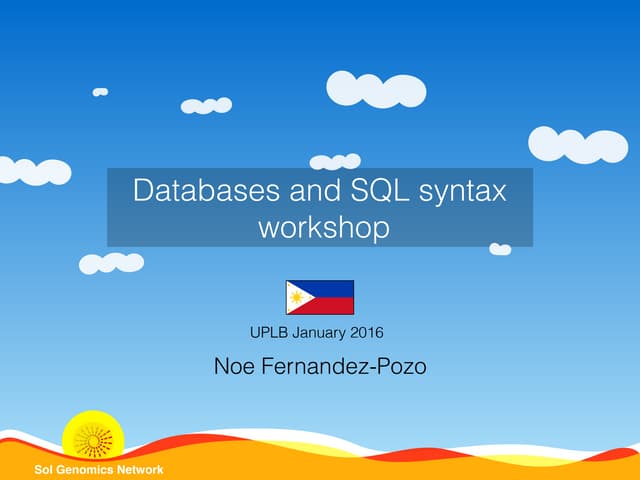 Databases and SQL syntax workshop

UPLB January 2016

Noe Fernandez-Pozo

Sol Genomics Network